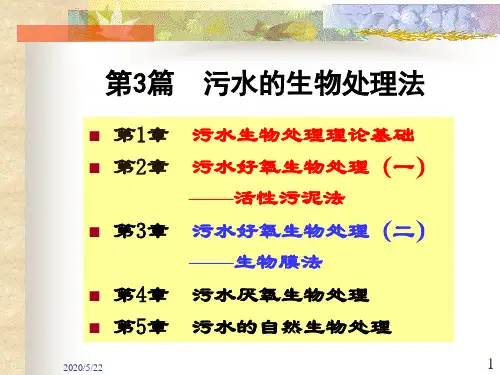 第3篇　污水的生物处理法

■ 第1章　污水生物处理理论基础
■ 第2章　污水好氧生物处理（一）
——活性污泥法
■ 第3章　污水好氧生物处理（二）
——生物膜法
■ 第4章　污水厌氧生物处理
■ 第5章　污水的自然生物处理

2020/5/22

1